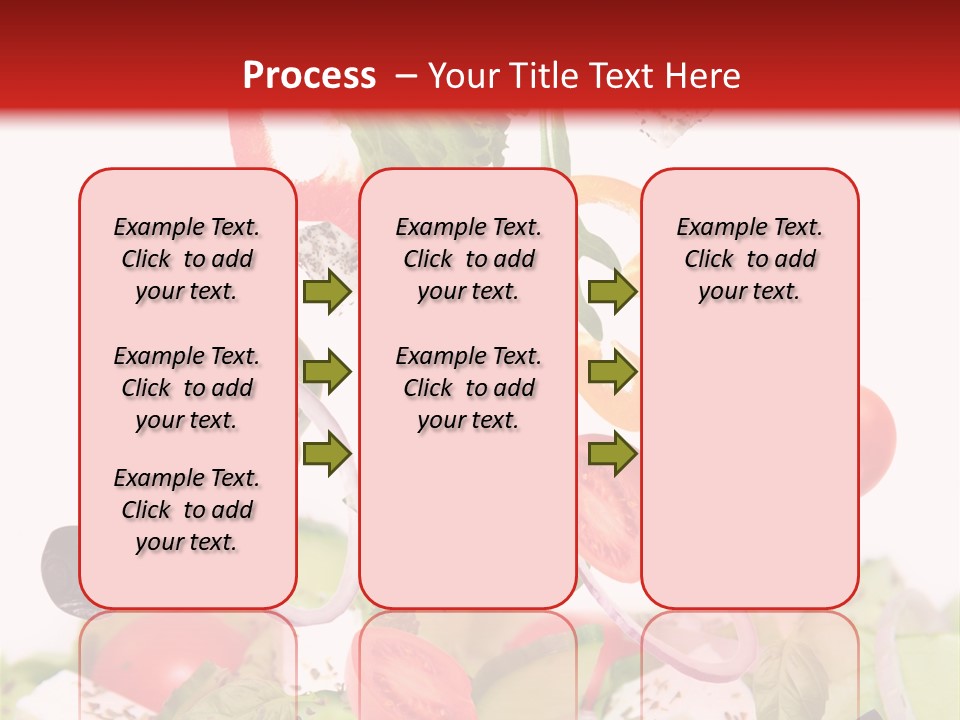 Process – Your Title Text Here

Example Text. Click to add your text.

Example Text. Click to add your text.

Example Text. Click to add your text.

Example Text. Click to add your text.

Example Text. Click to add your text.

Example Text. Click to add your text.